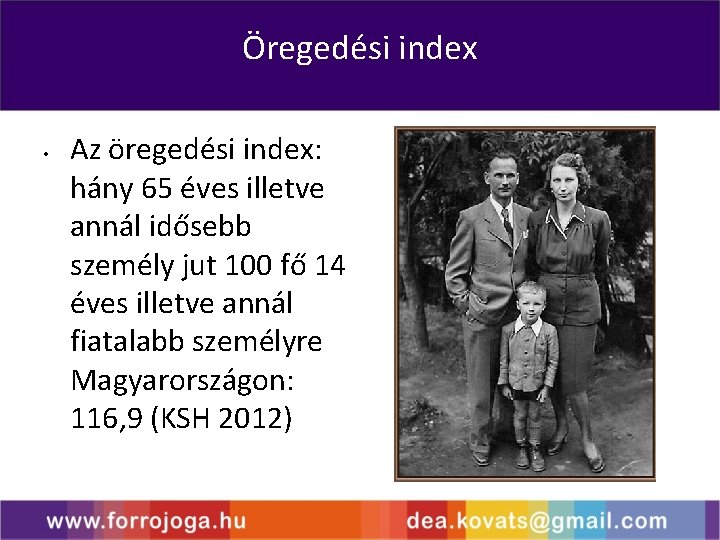 Öregedési index

• Az öregedési index: hány 65 éves illetve annál idősebb személy jut 100 fő 14 éves illetve annál fiatalabb személyre Magyarországon: 116,9 (KSH 2012)

www.forrojoga.hu dea.kovats@gmail.com